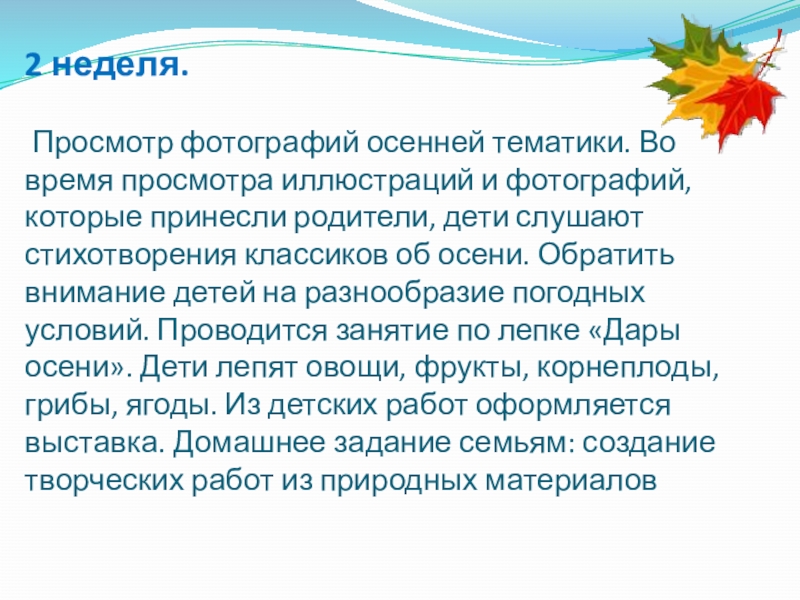 2 неделя.

Просмотр фотографий осенней тематики. Во время просмотра иллюстраций и фотографий, которые принесли родители, дети слушают стихотворения классиков об осени. Обратить внимание детей на разнообразие погодных условий. Проводится занятие по лепке «Дары осени». Дети лепят овощи, фрукты, корнеплоды, грибы, ягоды. Из детских работ оформляется выставка. Домашнее задание семьям: создание творческих работ из природных материалов